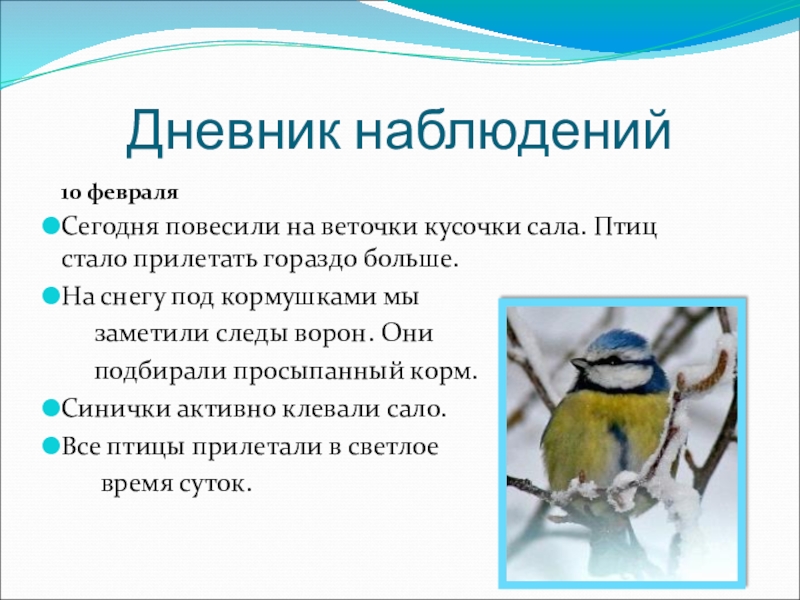 Дневник наблюдений

10 февраля

Сегодня повесили на веточки кусочки сала. Птиц стало прилетать гораздо больше.

На снегу под кормушками мы заметили следы ворон. Они подбирали просыпанный корм.

Синички активно клевали сало.

Все птицы прилетали в светлое время суток.